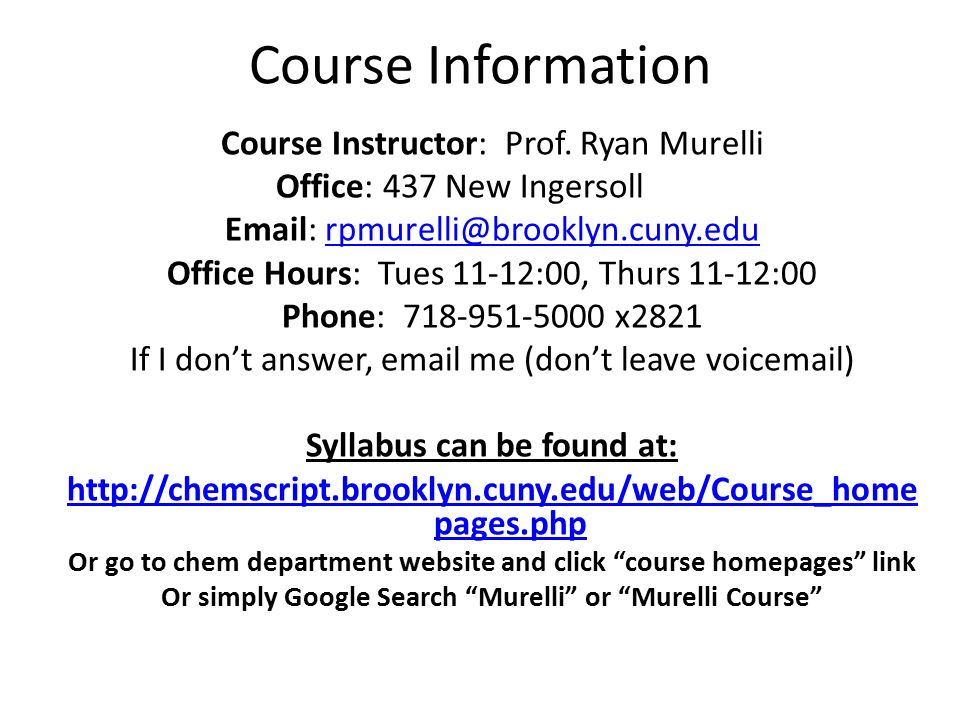 Course Information

Course Instructor: Prof. Ryan Murelli
Office: 437 New Ingersoll
Email: rpmurelli@brooklyn.cuny.edu
Office Hours: Tues 11-12:00, Thurs 11-12:00
Phone: 718-951-5000 x2821
If I don't answer, email me (don't leave voicemail)

Syllabus can be found at:
http://chemscript.brooklyn.cuny.edu/web/Course_homepages.php
Or go to chem department website and click "course homepages" link
Or simply Google Search "Murelli" or "Murelli Course"